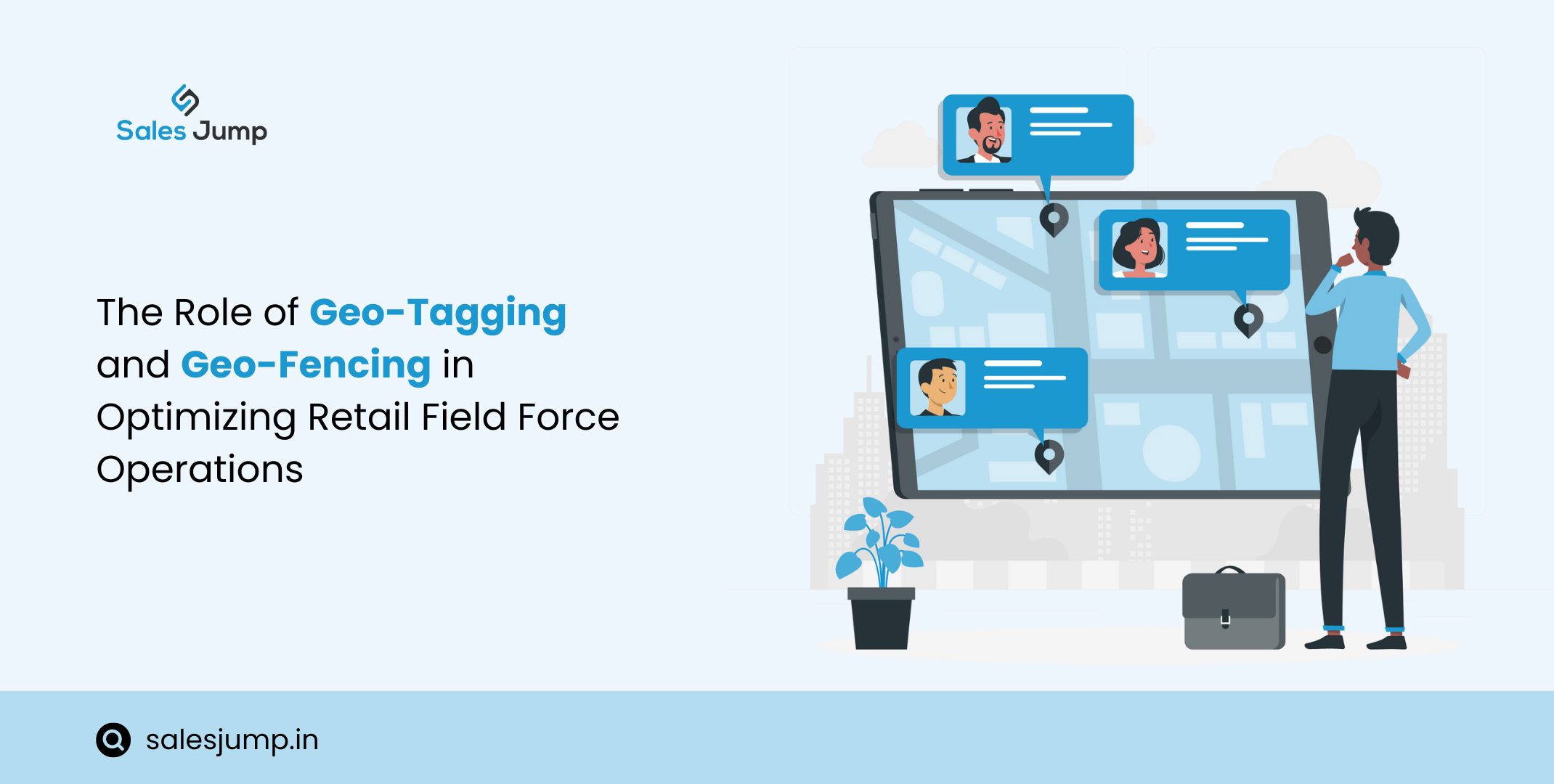 Sales Jump

The Role of Geo-Tagging and Geo-Fencing in Optimizing Retail Field Force Operations

salesjump.in